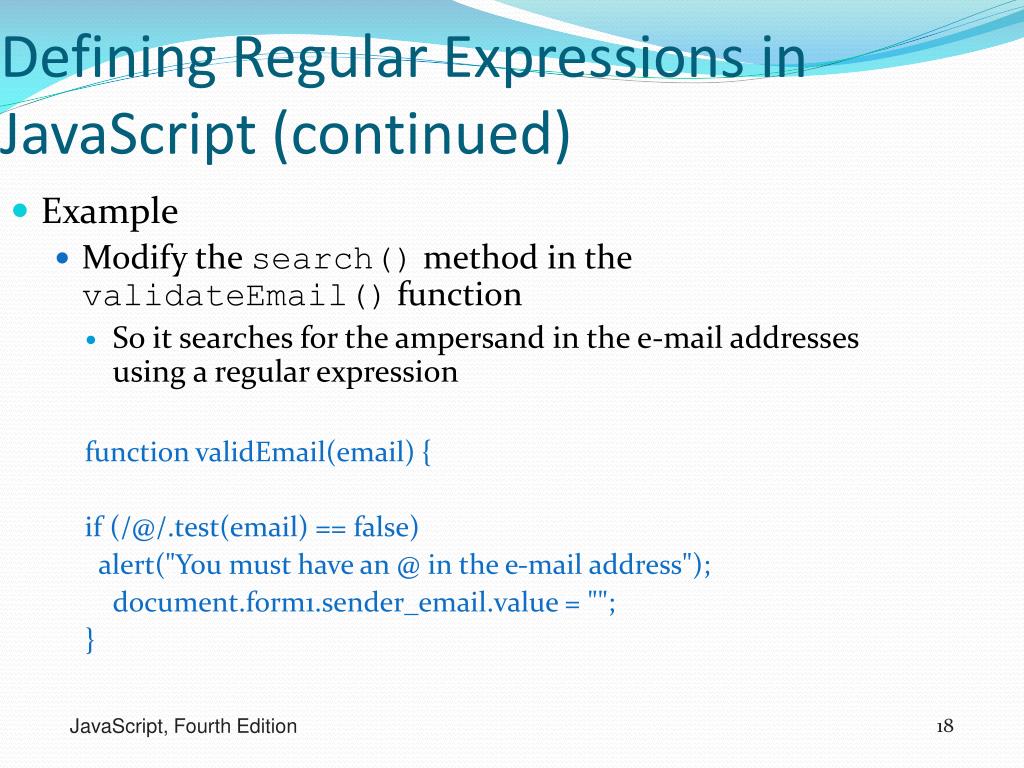 Defining Regular Expressions in JavaScript (continued)

Example

Modify the search() method in the validateEmail() function

So it searches for the ampersand in the e-mail addresses using a regular expression

function validEmail(email) {

if (/@/.test(email) == false)
alert("You must have an @ in the e-mail address");
document.form1.sender_email.value = "";
}

JavaScript, Fourth Edition

18